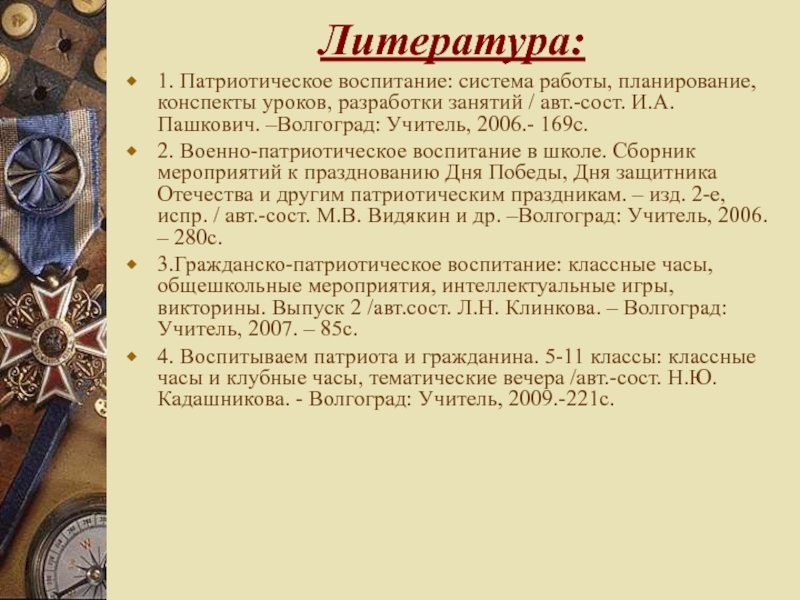 Литература:

1. Патриотическое воспитание: система работы, планирование, конспекты уроков, разработки занятий / авт.-сост. И.А. Пашкович. –Волгоград: Учитель, 2006.- 169с.

2. Военно-патриотическое воспитание в школе. Сборник мероприятий к празднованию Дня Победы, Дня защитника Отечества и другим патриотическим праздникам. – изд. 2-е, испр. / авт.-сост. М.В. Видякин и др. –Волгоград: Учитель, 2006. – 280с.

3.Гражданско-патриотическое воспитание: классные часы, общешкольные мероприятия, интеллектуальные игры, викторины. Выпуск 2 /авт.сост. Л.Н. Клинкова. – Волгоград: Учитель, 2007. – 85с.

4. Воспитываем патриота и гражданина. 5-11 классы: классные часы и клубные часы, тематические вечера /авт.-сост. Н.Ю. Кадашникова. - Волгоград: Учитель, 2009.-221с.